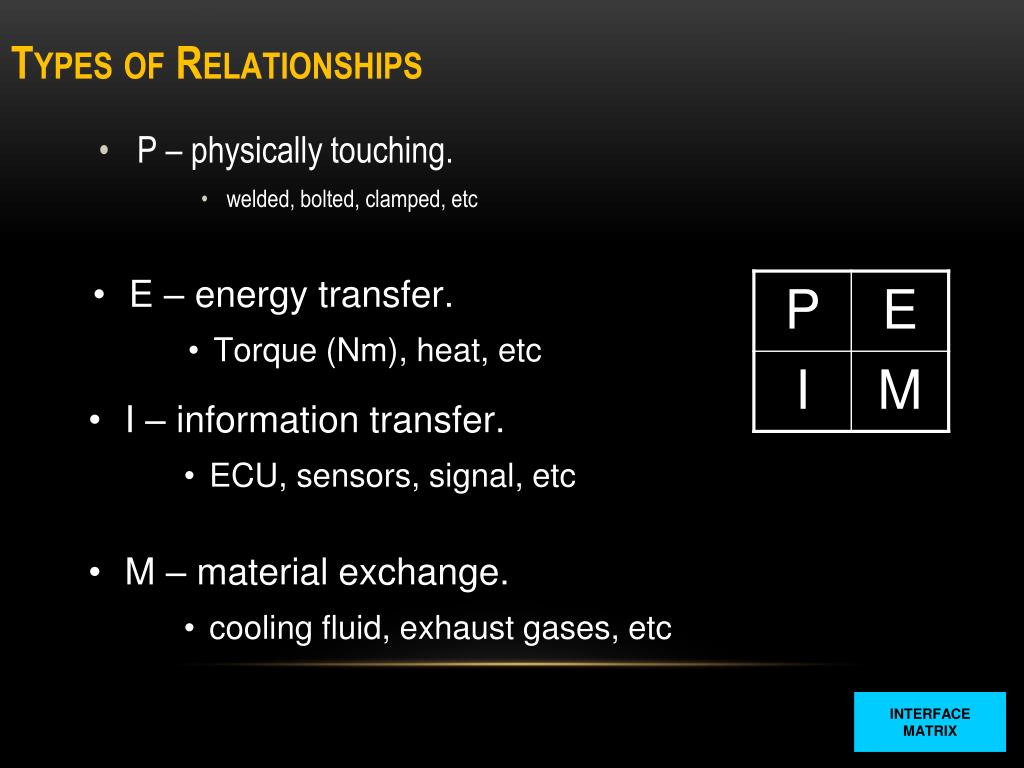 TYPES OF RELATIONSHIPS

• P – physically touching.
  • welded, bolted, clamped, etc

• E – energy transfer.
  • Torque (Nm), heat, etc

• I – information transfer.
  • ECU, sensors, signal, etc

• M – material exchange.
  • cooling fluid, exhaust gases, etc

| P | E |
|---|---|
| I | M |

INTERFACE MATRIX